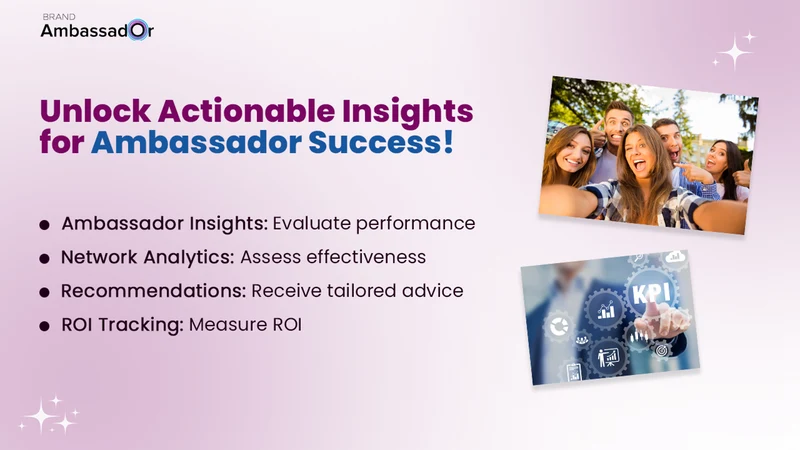 BRAND
AmbassadOr

Unlock Actionable Insights for Ambassador Success!

• Ambassador Insights: Evaluate performance
• Network Analytics: Assess effectiveness
• Recommendations: Receive tailored advice
• ROI Tracking: Measure ROI

KPI